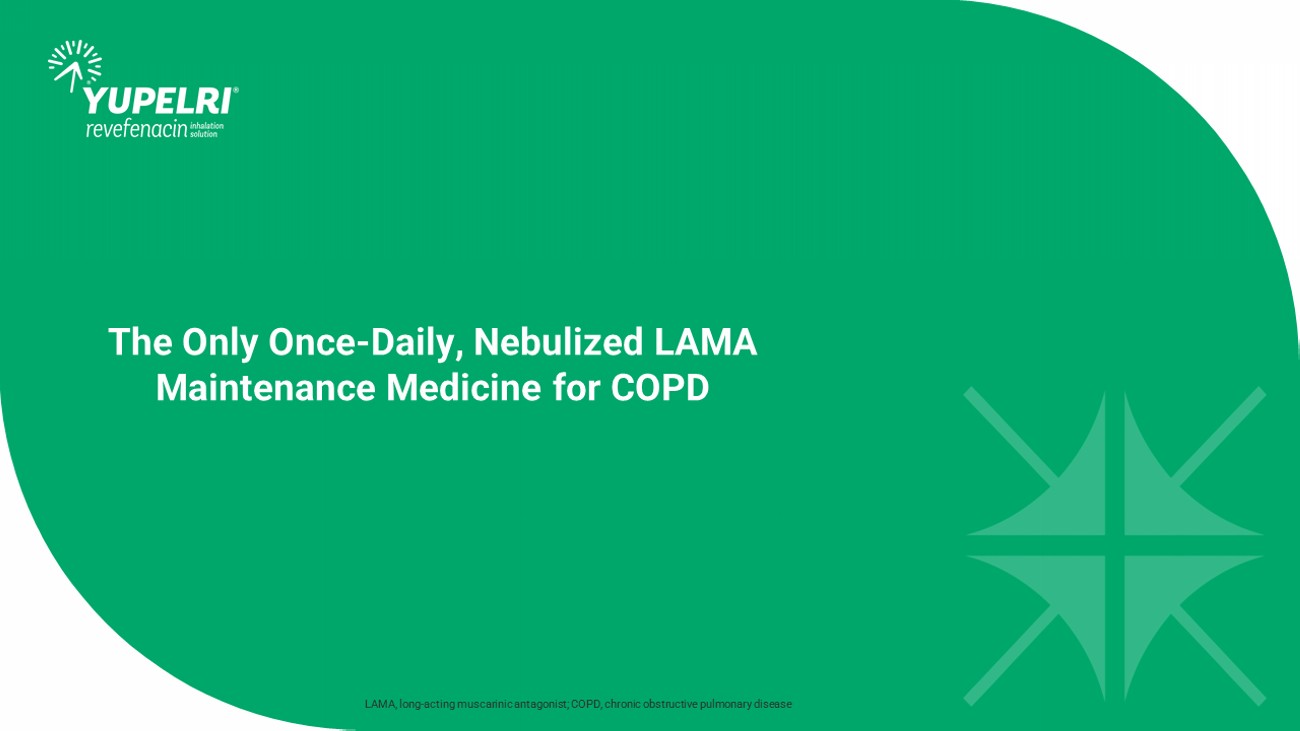 YUPELRI®
revefenacin inhalation solution

The Only Once-Daily, Nebulized LAMA Maintenance Medicine for COPD

LAMA, long-acting muscarinic antagonist; COPD, chronic obstructive pulmonary disease